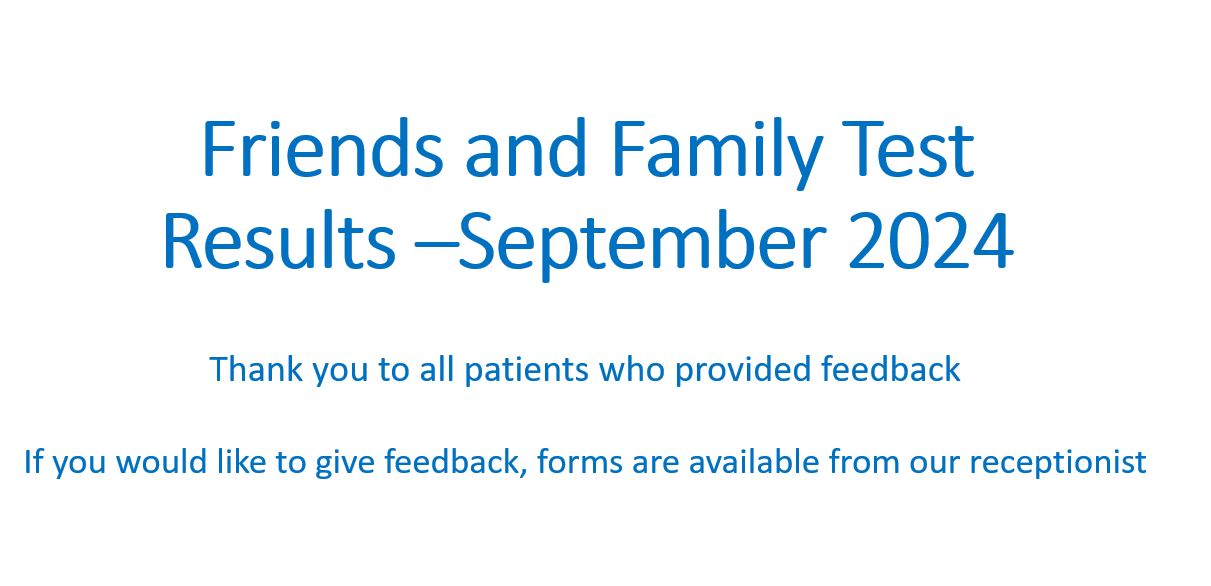 Friends and Family Test
Results –September 2024

Thank you to all patients who provided feedback

If you would like to give feedback, forms are available from our receptionist